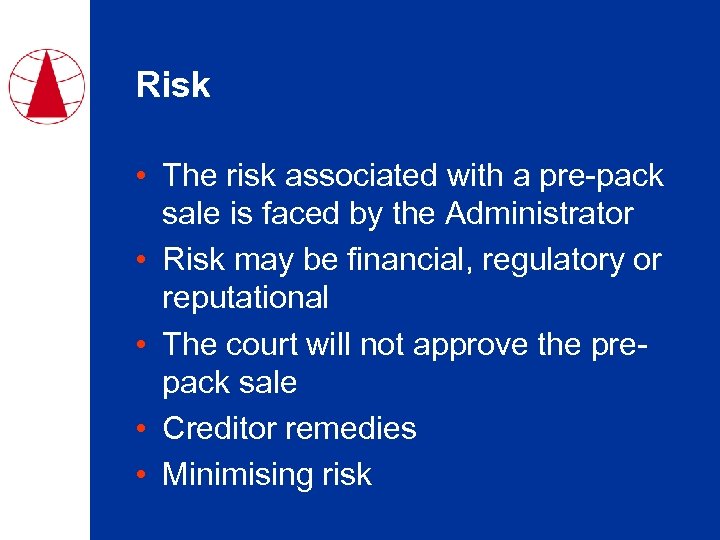 Risk

• The risk associated with a pre-pack sale is faced by the Administrator
• Risk may be financial, regulatory or reputational
• The court will not approve the pre-pack sale
• Creditor remedies
• Minimising risk